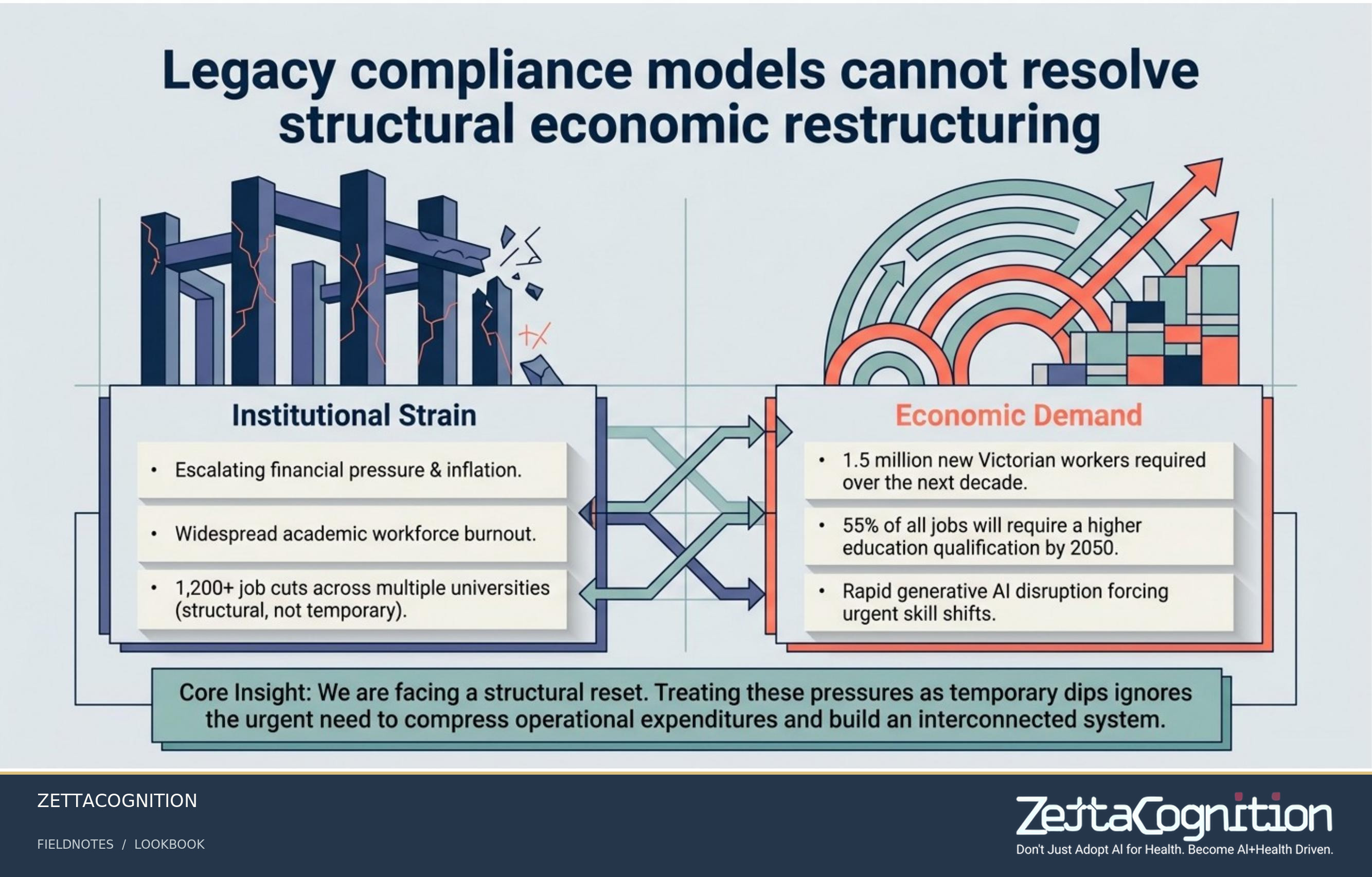 Legacy compliance models cannot resolve structural economic restructuring

Institutional Strain

• Escalating financial pressure & inflation.

• Widespread academic workforce burnout.

• 1,200+ job cuts across multiple universities (structural, not temporary).

Economic Demand

• 1.5 million new Victorian workers required over the next decade.

• 55% of all jobs will require a higher education qualification by 2050.

• Rapid generative AI disruption forcing urgent skill shifts.

Core Insight: We are facing a structural reset. Treating these pressures as temporary dips ignores the urgent need to compress operational expenditures and build an interconnected system.

ZETTACOGNITION

FIELDNOTES / LOOKBOOK

ZettaCognition
Don't Just Adopt AI for Health. Become AI+Health Driven.